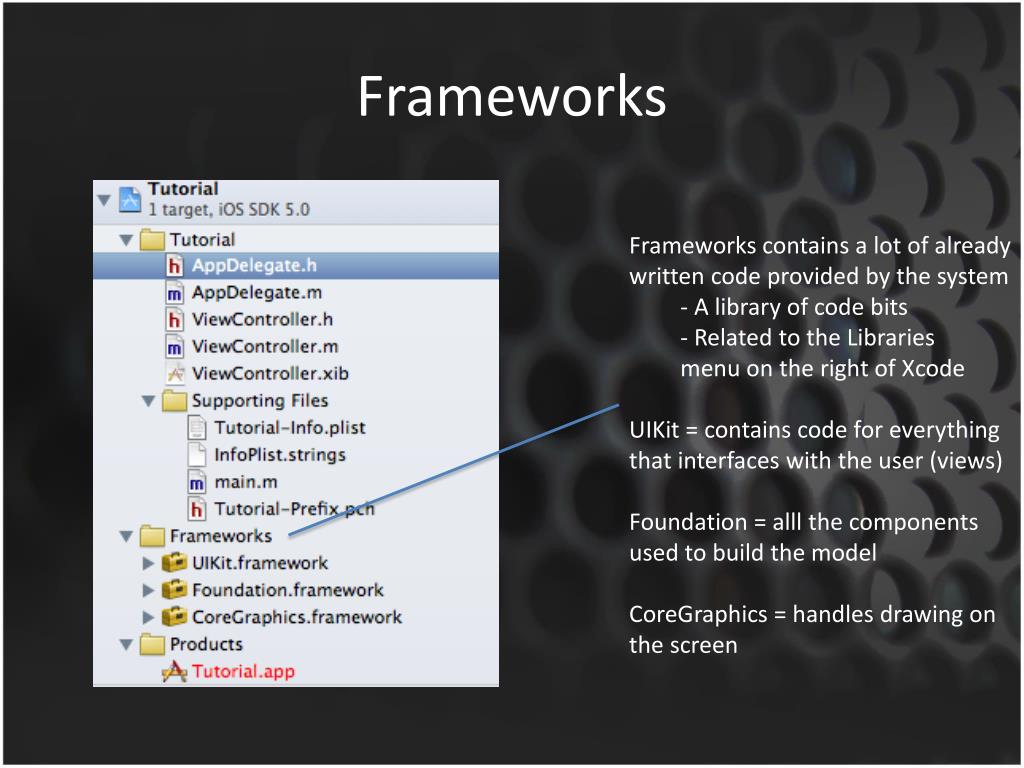 Frameworks

Tutorial
1 target, iOS SDK 5.0
Tutorial
AppDelegate.h
AppDelegate.m
ViewController.h
ViewController.m
ViewController.xib
Supporting Files
Tutorial-Info.plist
InfoPlist.strings
main.m
Tutorial-Prefix.pch
Frameworks
UIKit.framework
Foundation.framework
CoreGraphics.framework
Products
Tutorial.app

Frameworks contains a lot of already written code provided by the system
- A library of code bits
- Related to the Libraries menu on the right of Xcode

UIKit = contains code for everything that interfaces with the user (views)

Foundation = alll the components used to build the model

CoreGraphics = handles drawing on the screen